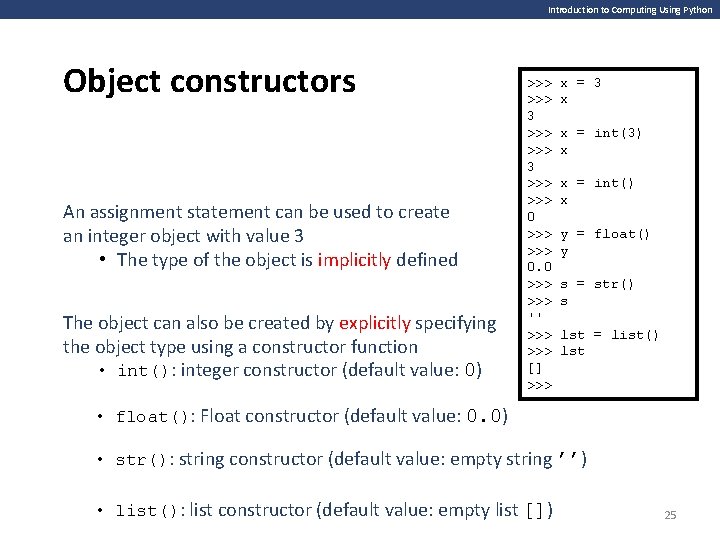 Introduction to Computing Using Python

Object constructors

An assignment statement can be used to create an integer object with value 3

• The type of the object is implicitly defined

The object can also be created by explicitly specifying the object type using a constructor function

• int(): integer constructor (default value: 0)

• float(): Float constructor (default value: 0.0)

• str(): string constructor (default value: empty string '')

• list(): list constructor (default value: empty list [])

>>> x = 3
>>> x
3
>>> x = int(3)
>>> x
3
>>> x = int()
>>> x
0
>>> y = float()
>>> y
0.0
>>> s = str()
>>> s
''
>>> lst = list()
>>> lst
[]
>>>

25